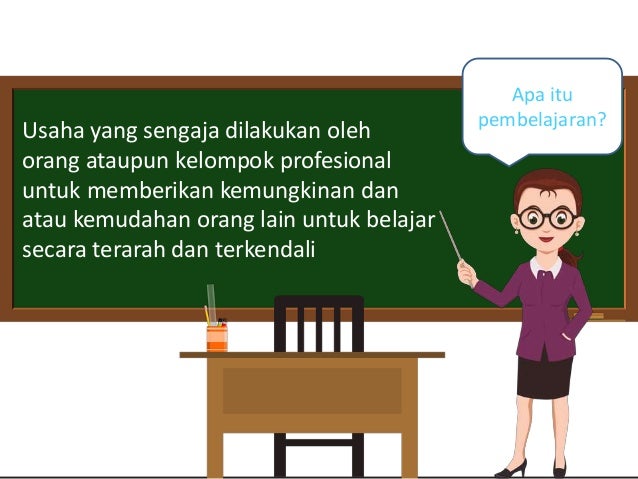 Apa itu pembelajaran?

Usaha yang sengaja dilakukan oleh orang ataupun kelompok profesional untuk memberikan kemungkinan dan atau kemudahan orang lain untuk belajar secara terarah dan terkendali